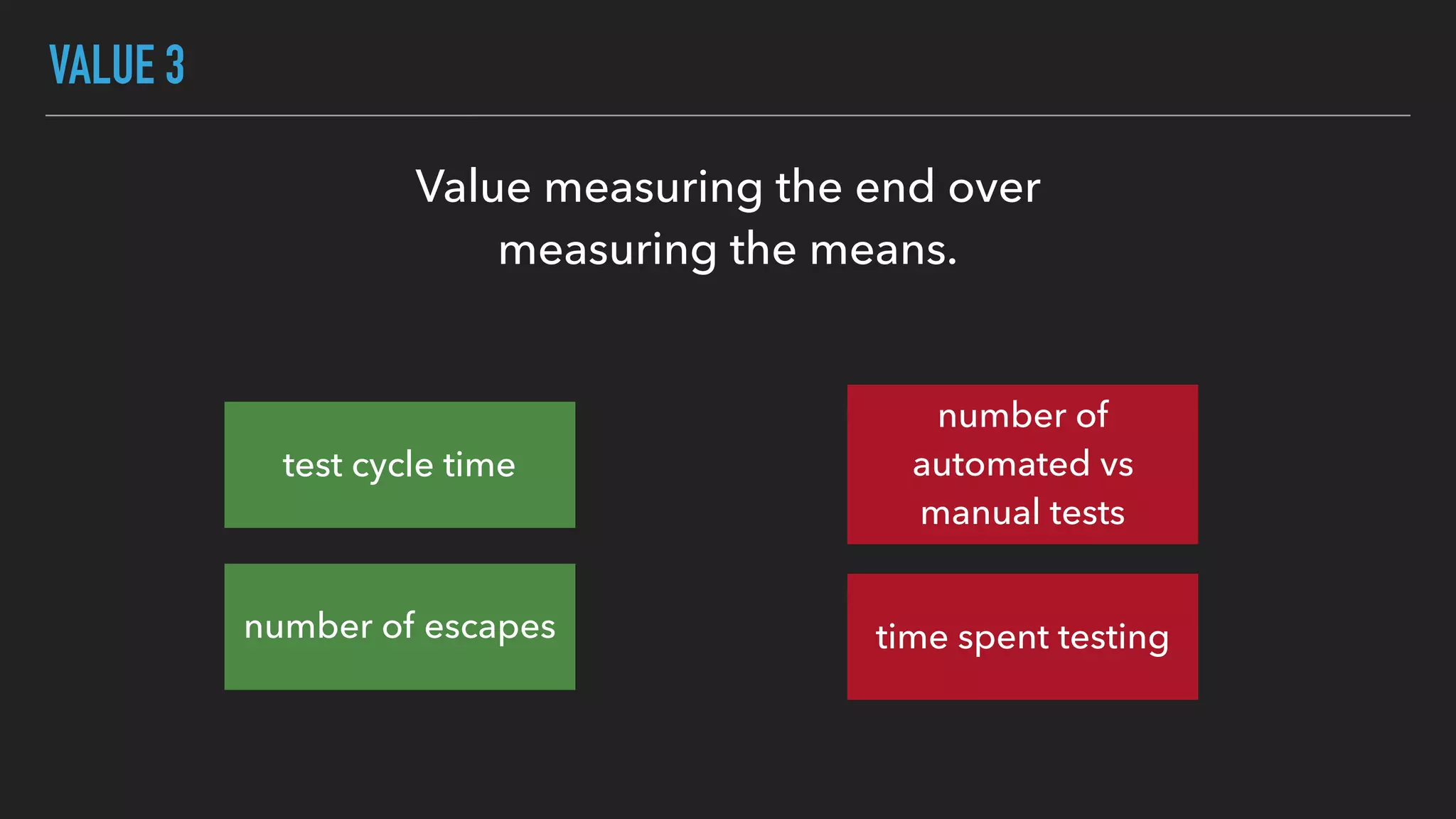 VALUE 3

Value measuring the end over measuring the means.

test cycle time

number of escapes

number of automated vs manual tests

time spent testing